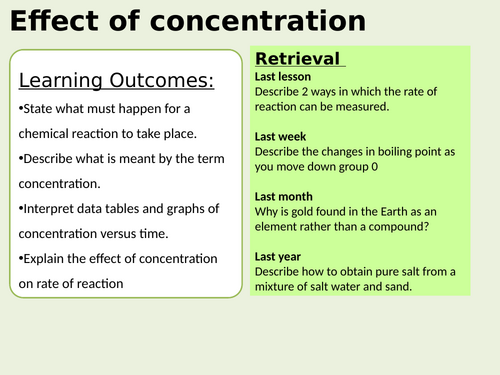 Effect of concentration

Learning Outcomes:

•State what must happen for a chemical reaction to take place.

•Describe what is meant by the term concentration.

•Interpret data tables and graphs of concentration versus time.

•Explain the effect of concentration on rate of reaction

Retrieval

Last lesson
Describe 2 ways in which the rate of reaction can be measured.

Last week
Describe the changes in boiling point as you move down group 0

Last month
Why is gold found in the Earth as an element rather than a compound?

Last year
Describe how to obtain pure salt from a mixture of salt water and sand.